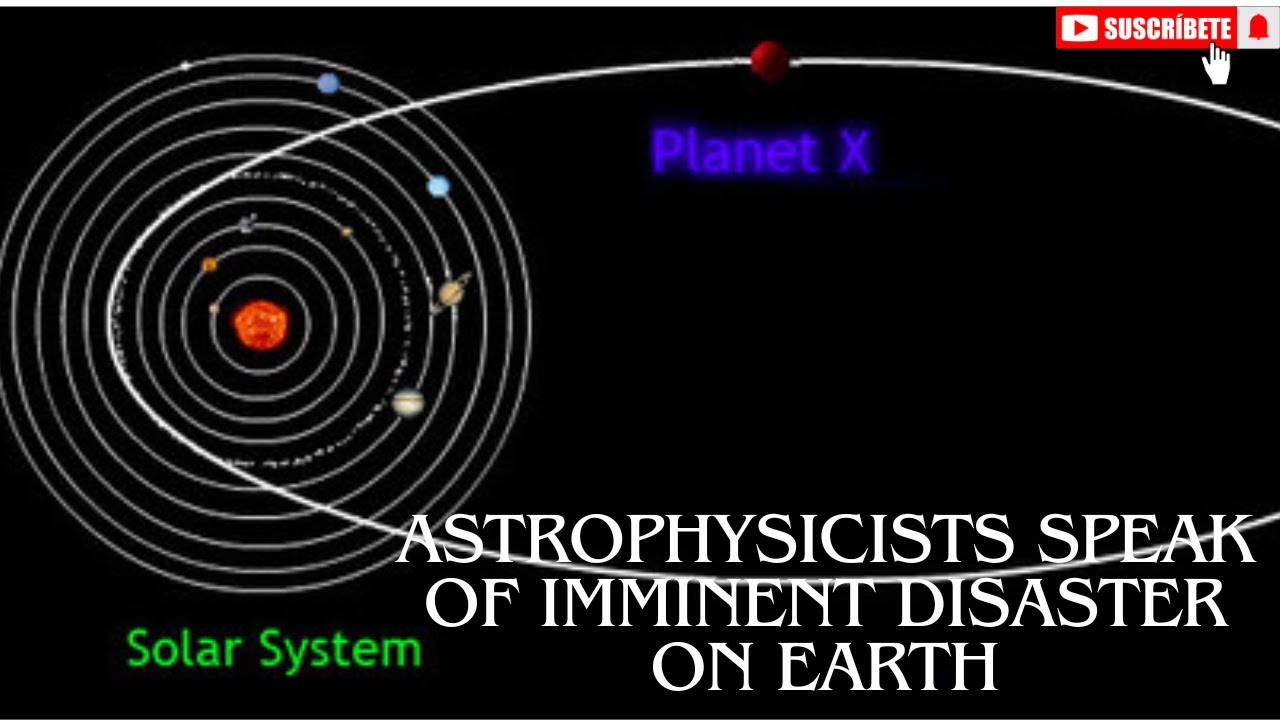 SUSCRÍBETE

Planet X

Solar System

ASTROPHYSICISTS SPEAK OF IMMINENT DISASTER ON EARTH